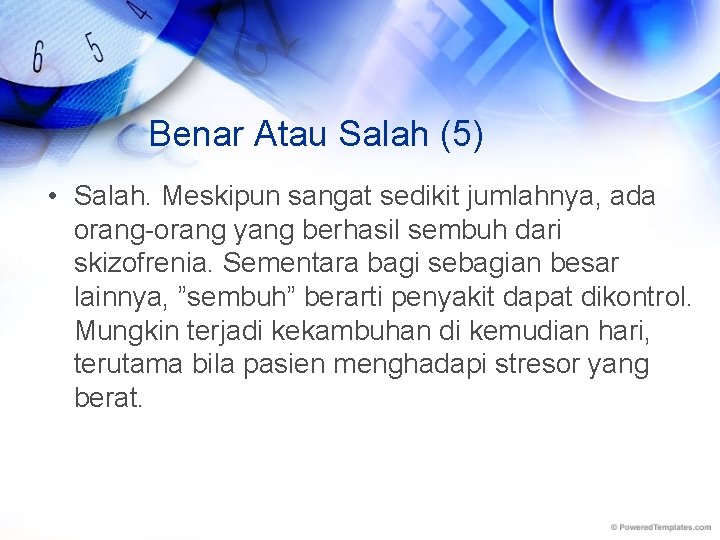 6 5 4

Benar Atau Salah (5)

• Salah. Meskipun sangat sedikit jumlahnya, ada orang-orang yang berhasil sembuh dari skizofrenia. Sementara bagi sebagian besar lainnya, ”sembuh” berarti penyakit dapat dikontrol. Mungkin terjadi kekambuhan di kemudian hari, terutama bila pasien menghadapi stresor yang berat.

© PoweredTemplates.com